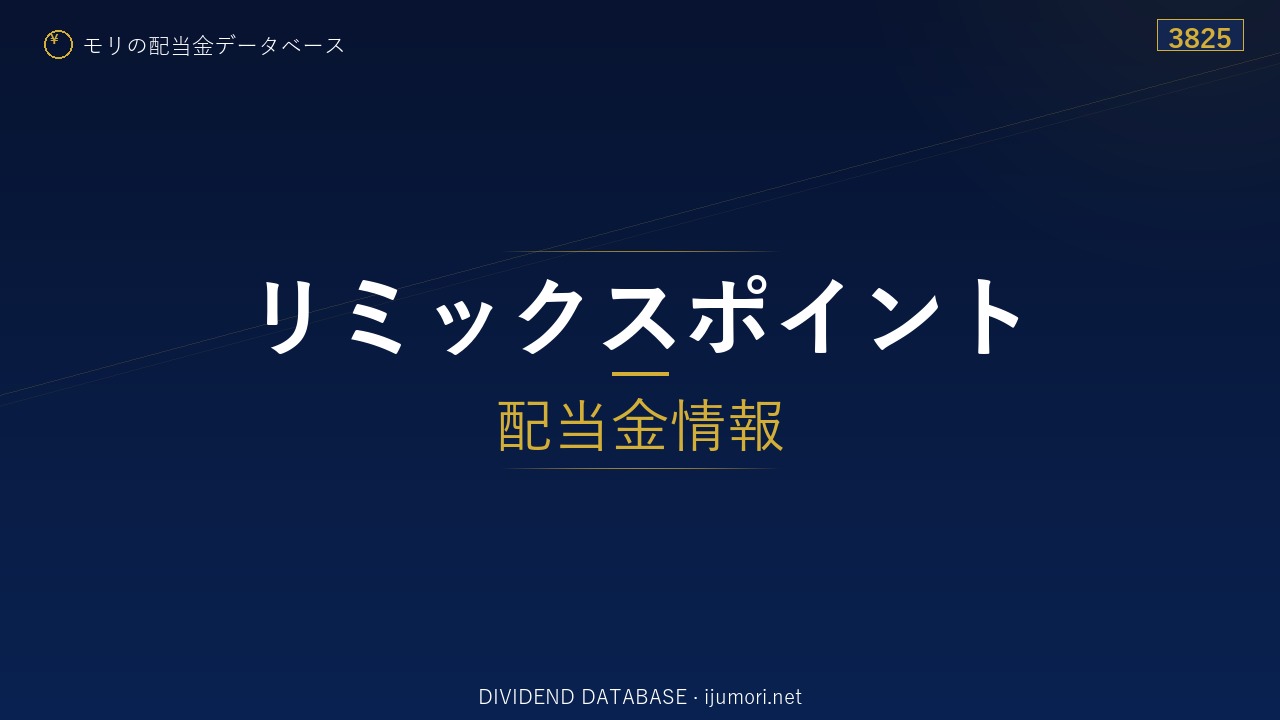 ¥ モリの配当金データベース

3825

リミックスポイント

配当金情報

DIVIDEND DATABASE · ijumori.net